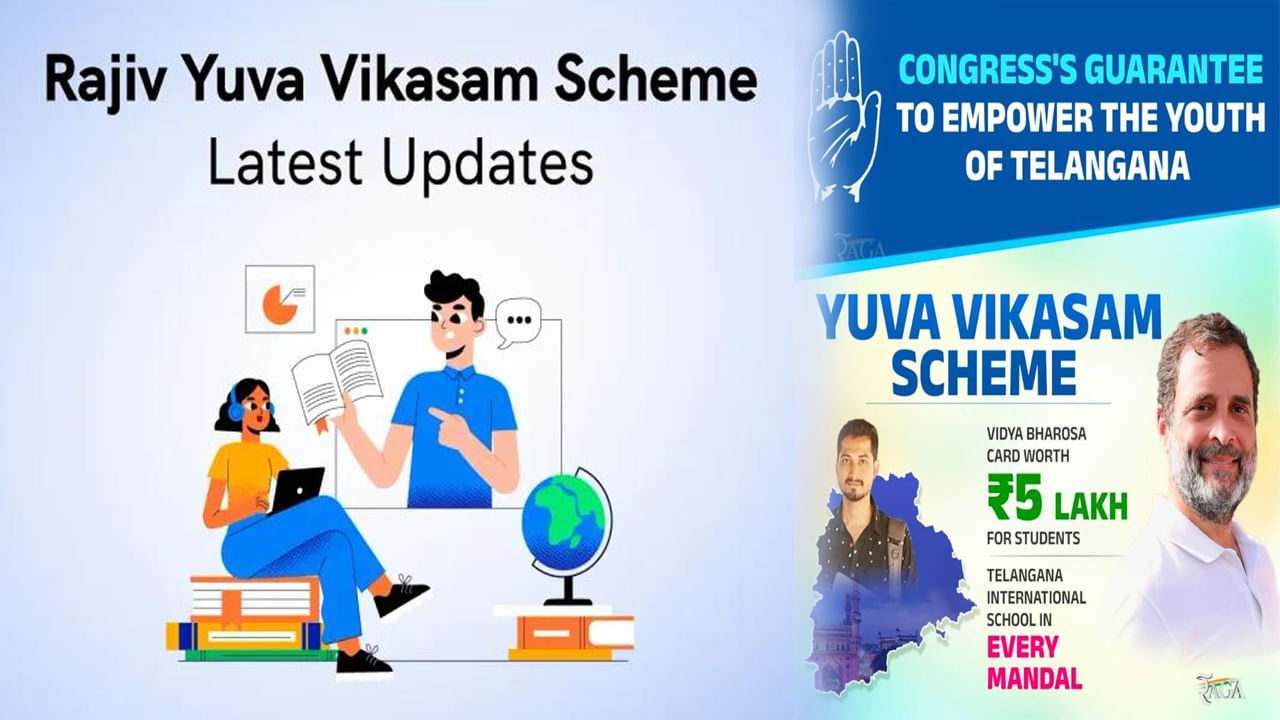 Rajiv Yuva Vikasam Scheme
Latest Updates

CONGRESS'S GUARANTEE TO EMPOWER THE YOUTH OF TELANGANA

RAGA

YUVA VIKASAM SCHEME

VIDYA BHAROSA CARD WORTH
₹5 LAKH
FOR STUDENTS

TELANGANA INTERNATIONAL SCHOOL IN
EVERY MANDAL

RAGA